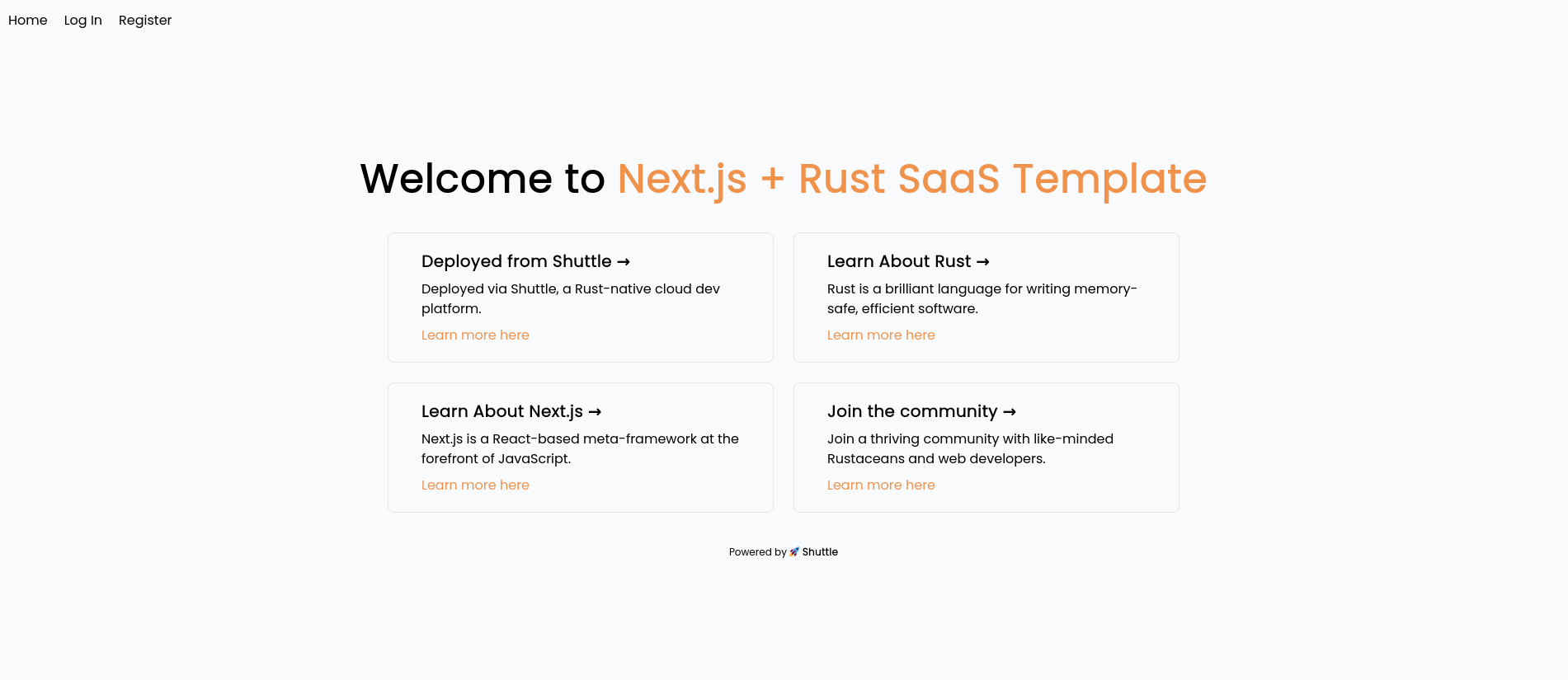 Home Log In Register

Welcome to Next.js + Rust SaaS Template

Deployed from Shuttle →

Deployed via Shuttle, a Rust-native cloud dev platform.

Learn more here

Learn About Rust →

Rust is a brilliant language for writing memory-safe, efficient software.

Learn more here

Learn About Next.js →

Next.js is a React-based meta-framework at the forefront of JavaScript.

Learn more here

Join the community →

Join a thriving community with like-minded Rustaceans and web developers.

Learn more here

Powered by 🚀 Shuttle